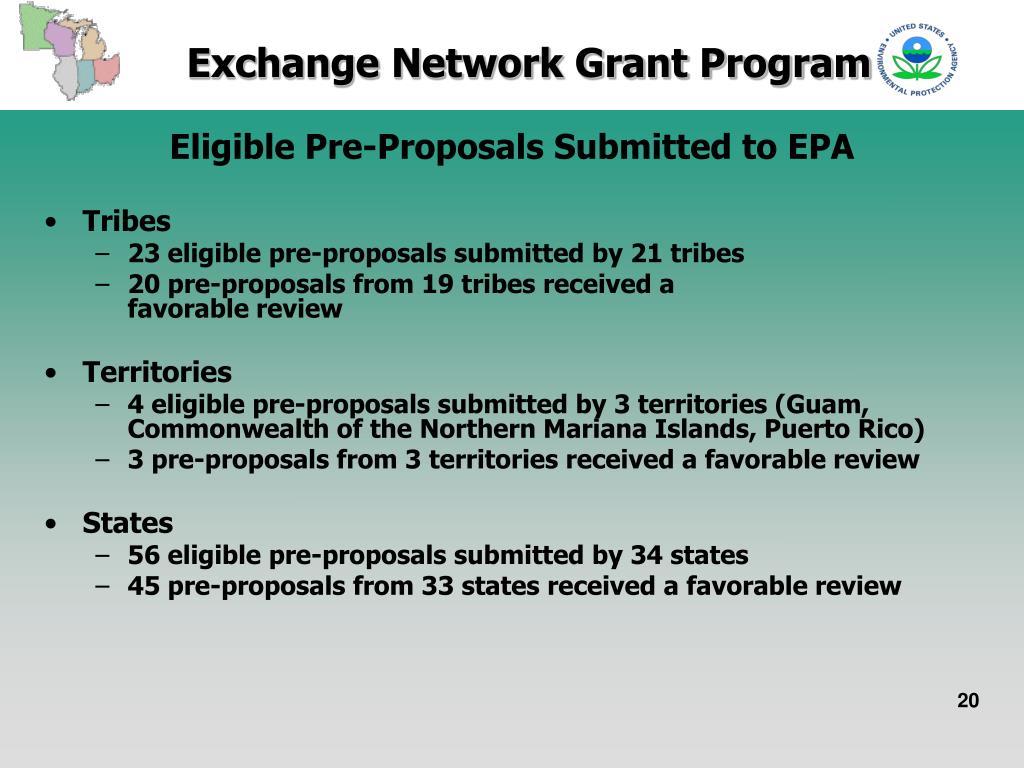 Exchange Network Grant Program

UNITED STATES ENVIRONMENTAL PROTECTION AGENCY

Eligible Pre-Proposals Submitted to EPA

• Tribes
– 23 eligible pre-proposals submitted by 21 tribes
– 20 pre-proposals from 19 tribes received a favorable review

• Territories
– 4 eligible pre-proposals submitted by 3 territories (Guam, Commonwealth of the Northern Mariana Islands, Puerto Rico)
– 3 pre-proposals from 3 territories received a favorable review

• States
– 56 eligible pre-proposals submitted by 34 states
– 45 pre-proposals from 33 states received a favorable review

20